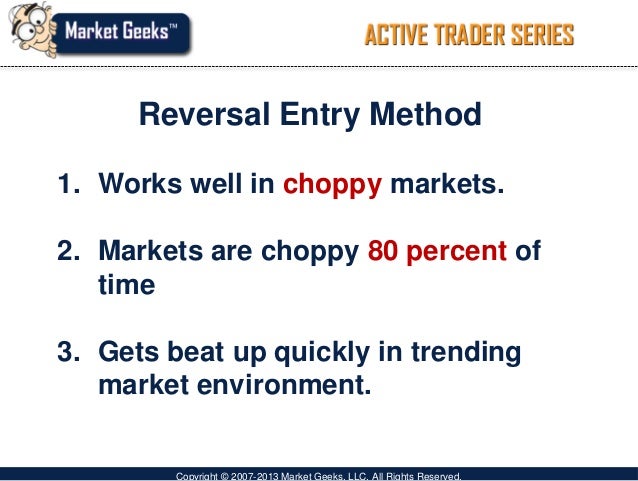 Market Geeks™

ACTIVE TRADER SERIES

Reversal Entry Method

1. Works well in choppy markets.

2. Markets are choppy 80 percent of time

3. Gets beat up quickly in trending market environment.

Copyright © 2007-2013 Market Geeks, LLC. All Rights Reserved.